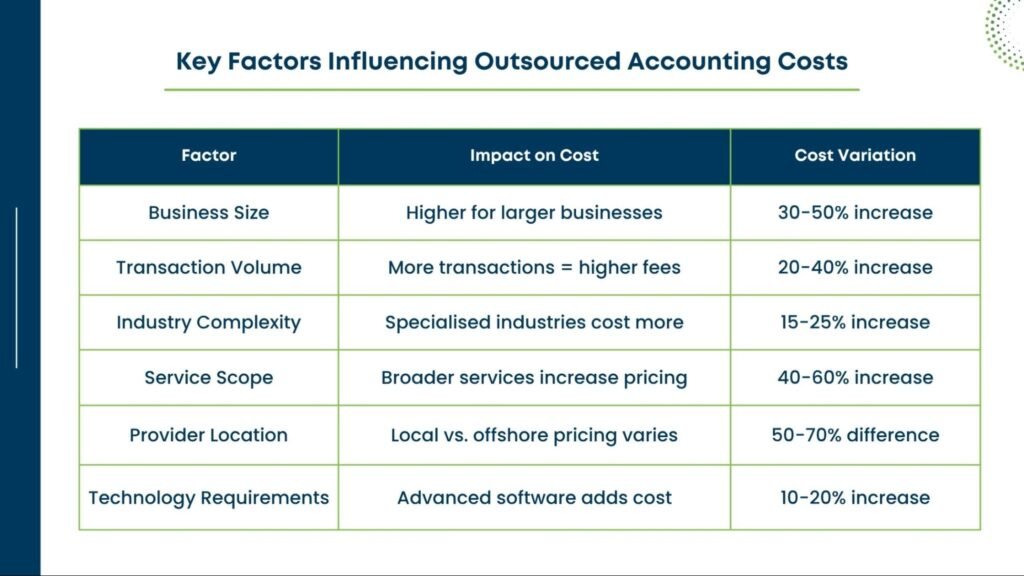 Key Factors Influencing Outsourced Accounting Costs

| Factor | Impact on Cost | Cost Variation |
|---|---|---|
| Business Size | Higher for larger businesses | 30-50% increase |
| Transaction Volume | More transactions = higher fees | 20-40% increase |
| Industry Complexity | Specialised industries cost more | 15-25% increase |
| Service Scope | Broader services increase pricing | 40-60% increase |
| Provider Location | Local vs. offshore pricing varies | 50-70% difference |
| Technology Requirements | Advanced software adds cost | 10-20% increase |